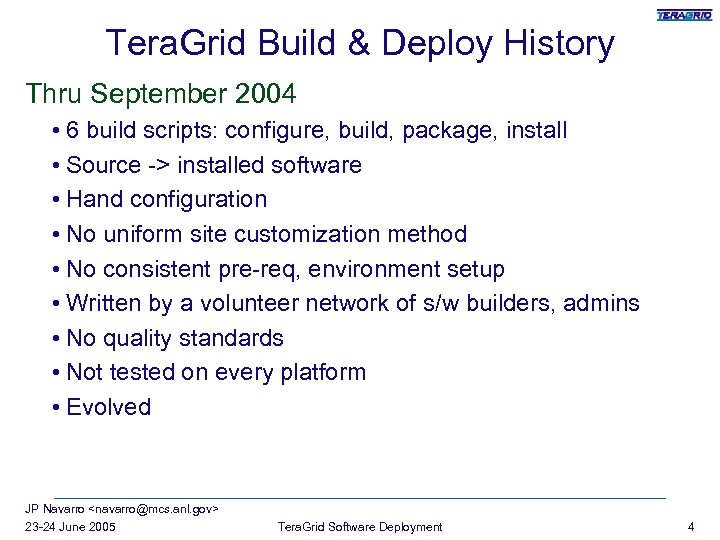 TERAGRID

TeraGrid Build & Deploy History

Thru September 2004

• 6 build scripts: configure, build, package, install
• Source -> installed software
• Hand configuration
• No uniform site customization method
• No consistent pre-req, environment setup
• Written by a volunteer network of s/w builders, admins
• No quality standards
• Not tested on every platform
• Evolved

JP Navarro <navarro@mcs.anl.gov>
23-24 June 2005 TeraGrid Software Deployment 4